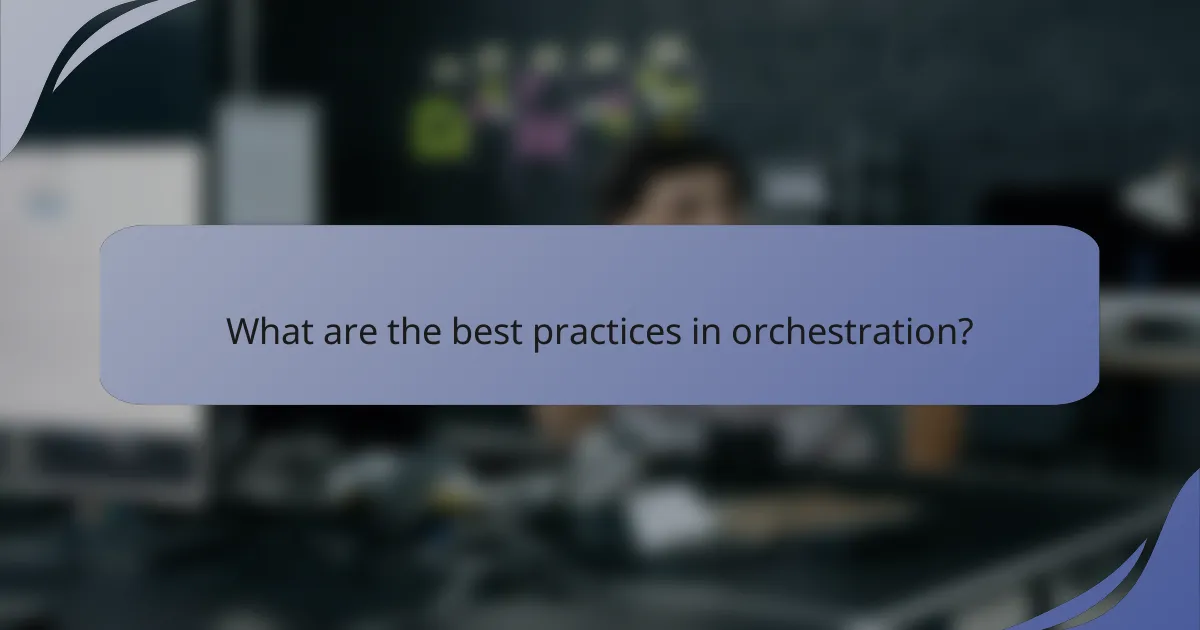 What are the best practices in orchestration?